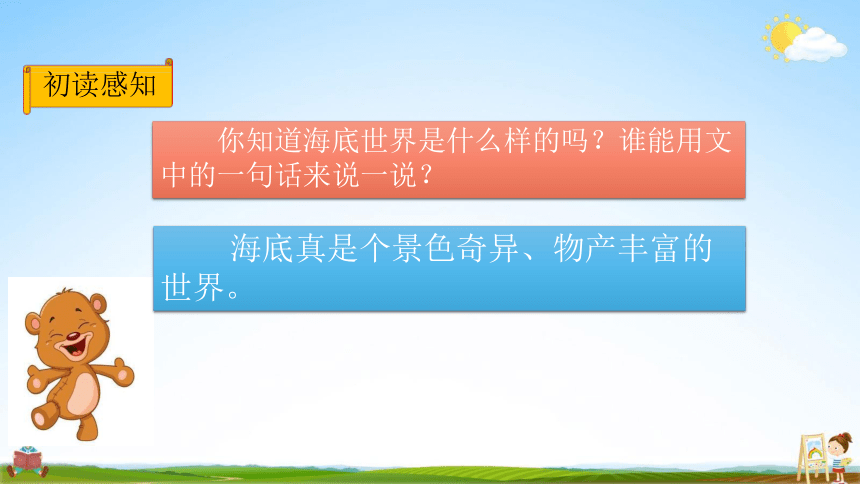 初读感知

你知道海底世界是什么样的吗？谁能用文中的一句话来说一说？

海底真是个景色奇异、物产丰富的世界。